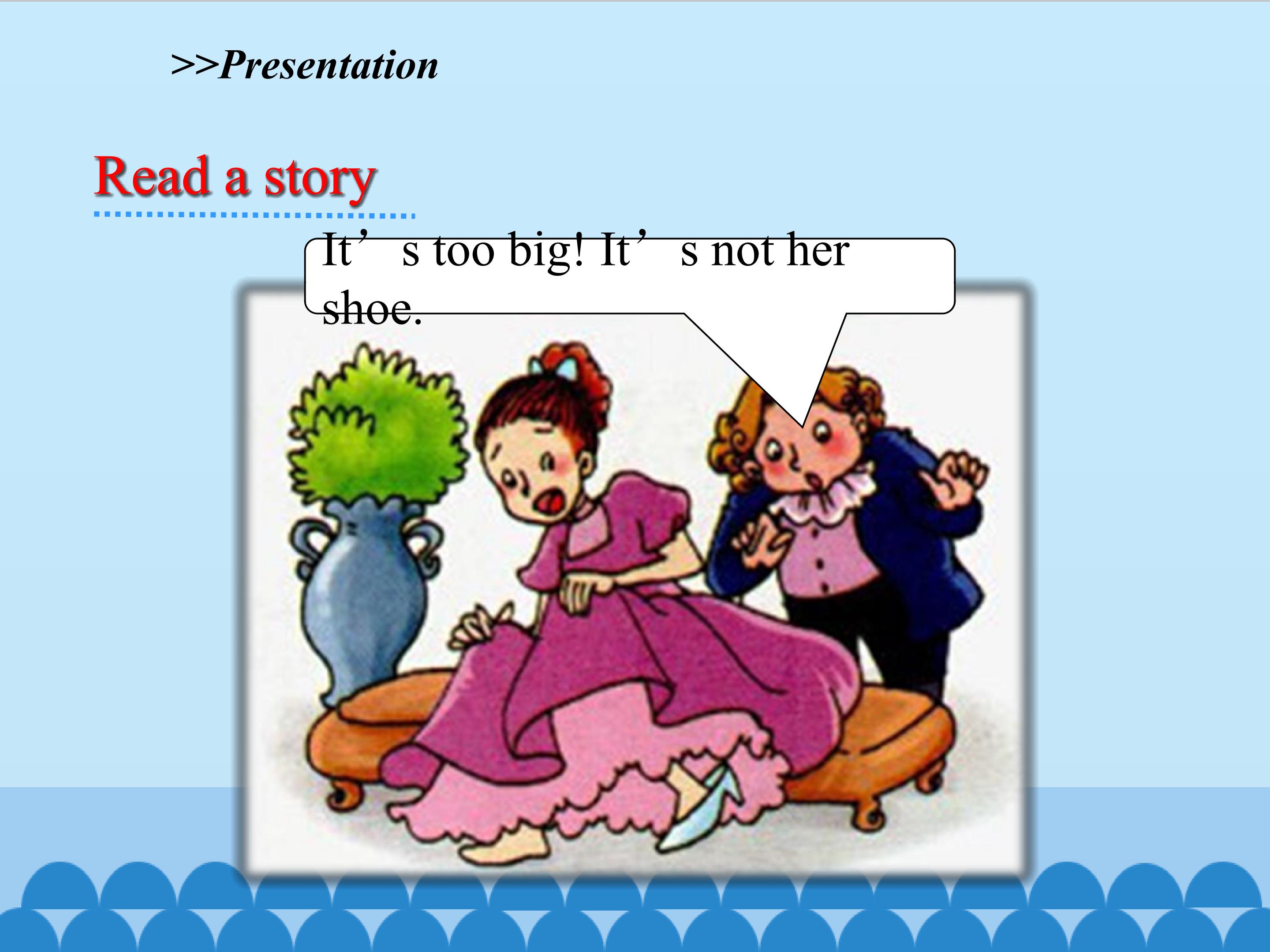 >>Presentation

Read a story

It’ s too big! It’ s not her shoe.